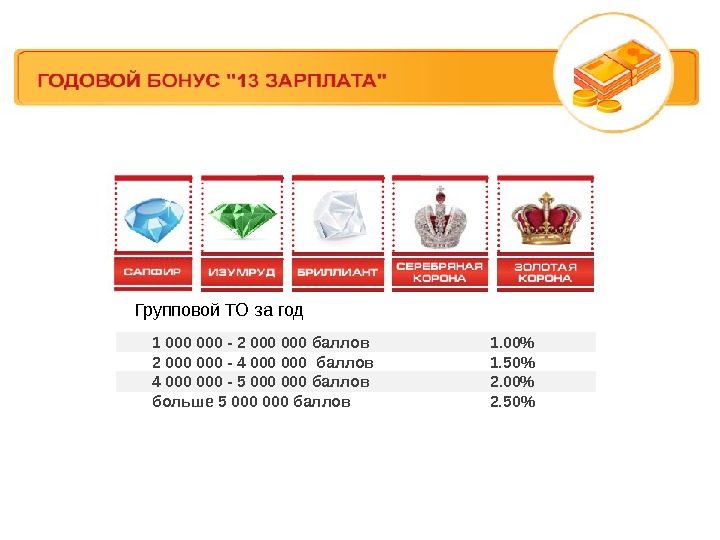 ГОДОВОЙ БОНУС "13 ЗАРПЛАТА"

САПФИР

ИЗУМРУД

БРИЛЛИАНТ

СЕРЕБРЯНАЯ КОРОНА

ЗОЛОТАЯ КОРОНА

Групповой ТО за год

| | |
|---|---|
| 1 000 000 - 2 000 000 баллов | 1.00% |
| 2 000 000 - 4 000 000 баллов | 1.50% |
| 4 000 000 - 5 000 000 баллов | 2.00% |
| больше 5 000 000 баллов | 2.50% |